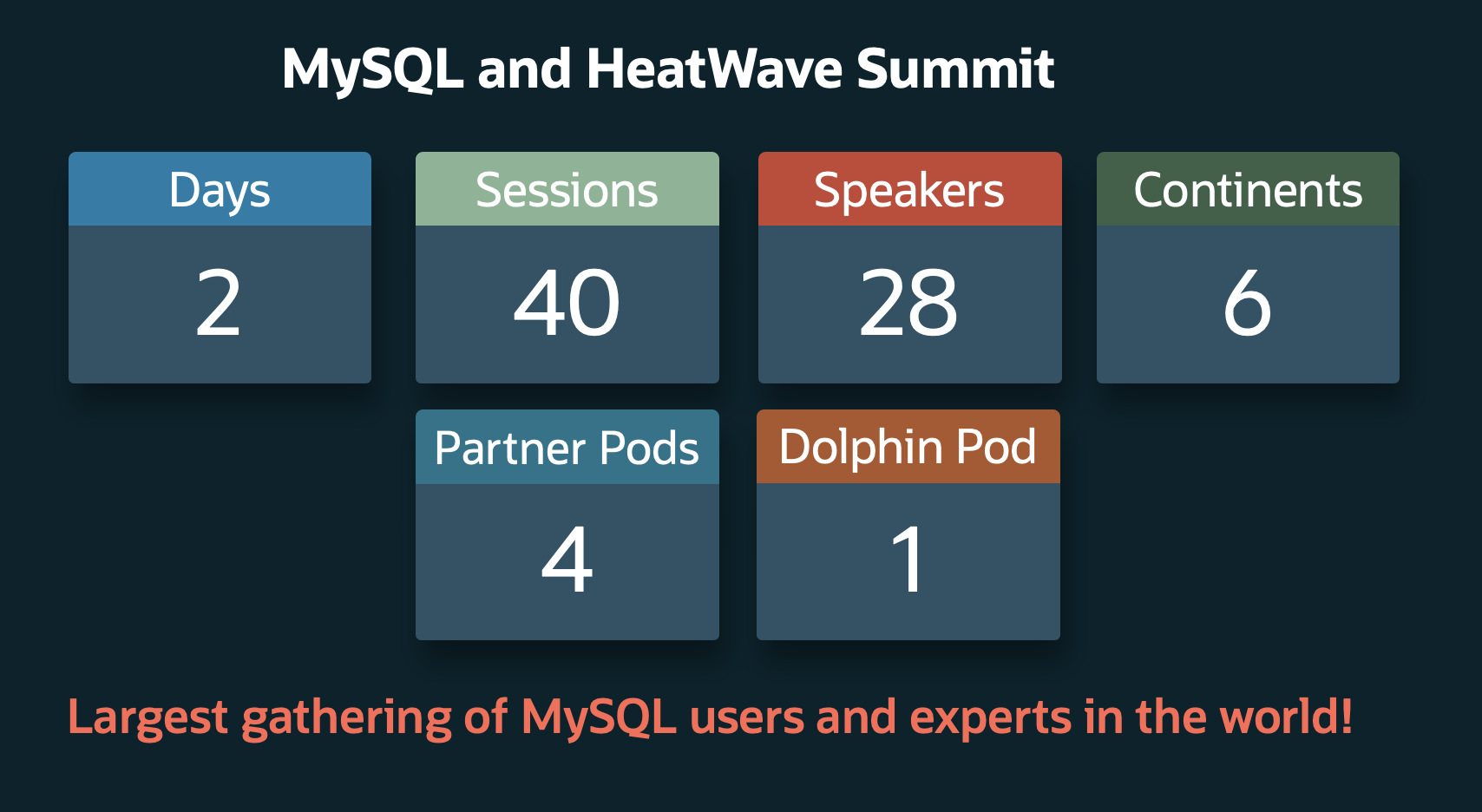 MySQL and HeatWave Summit

Days
2

Sessions
40

Speakers
28

Continents
6

Partner Pods
4

Dolphin Pod
1

Largest gathering of MySQL users and experts in the world!